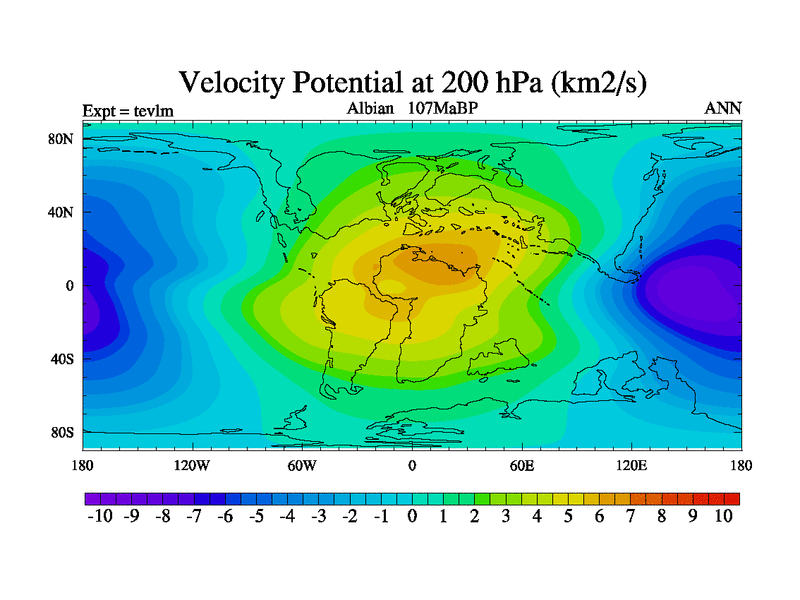 Velocity Potential at 200 hPa (km2/s)

Expt = tevlm Albian 107MaBP ANN

80N
40N
0
40S
80S

180 120W 60W 0 60E 120E 180

-10 -9 -8 -7 -6 -5 -4 -3 -2 -1 0 1 2 3 4 5 6 7 8 9 10